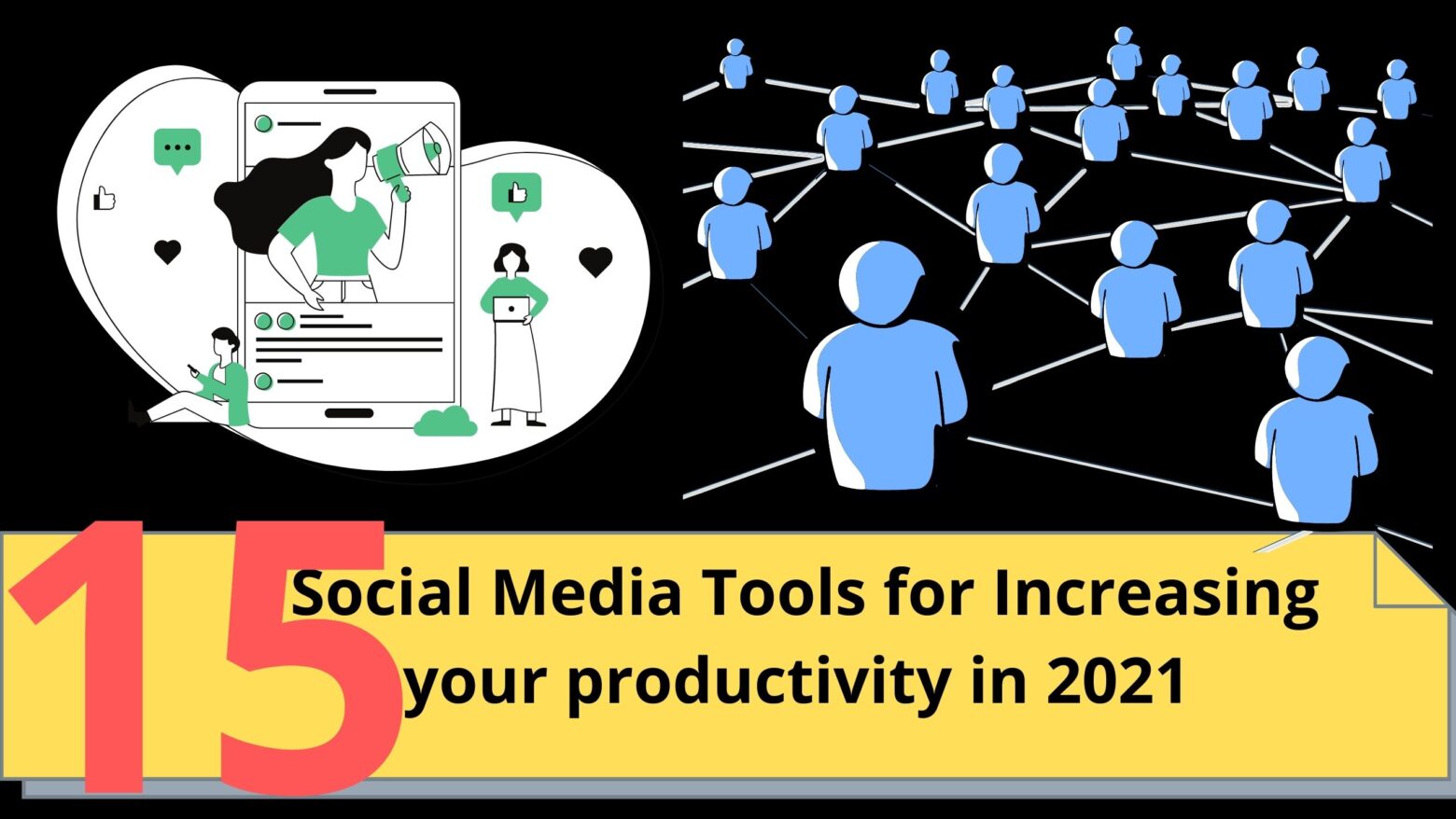 15

Social Media Tools for Increasing your productivity in 2021